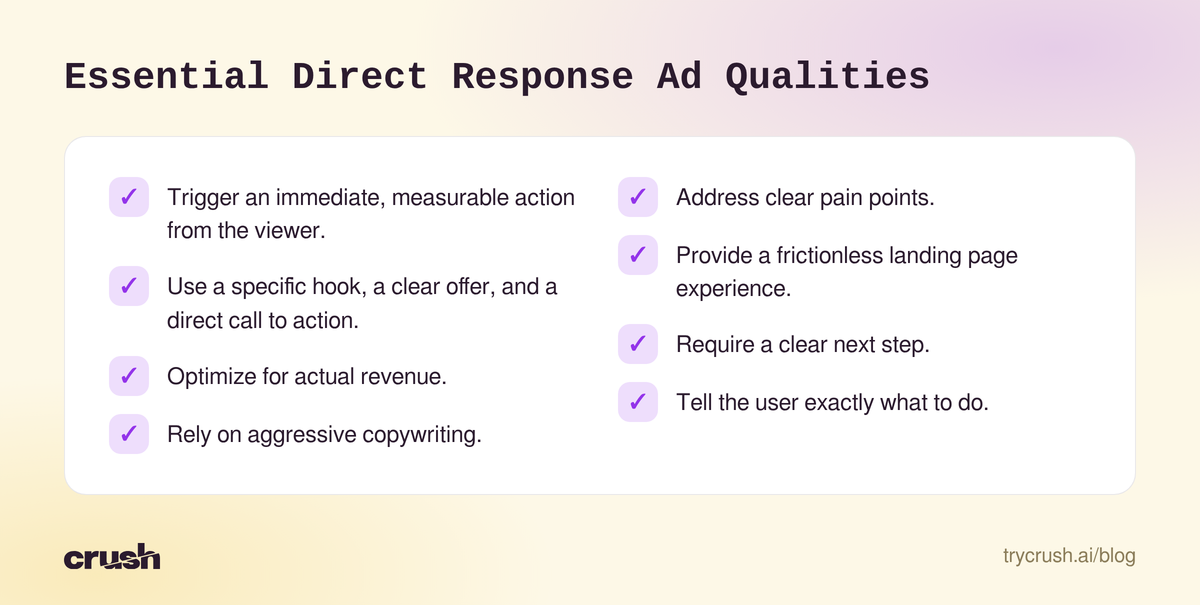 Essential Direct Response Ad Qualities

✓ Trigger an immediate, measurable action from the viewer.

✓ Use a specific hook, a clear offer, and a direct call to action.

✓ Optimize for actual revenue.

✓ Rely on aggressive copywriting.

✓ Address clear pain points.

✓ Provide a frictionless landing page experience.

✓ Require a clear next step.

✓ Tell the user exactly what to do.

crush

trycrush.ai/blog